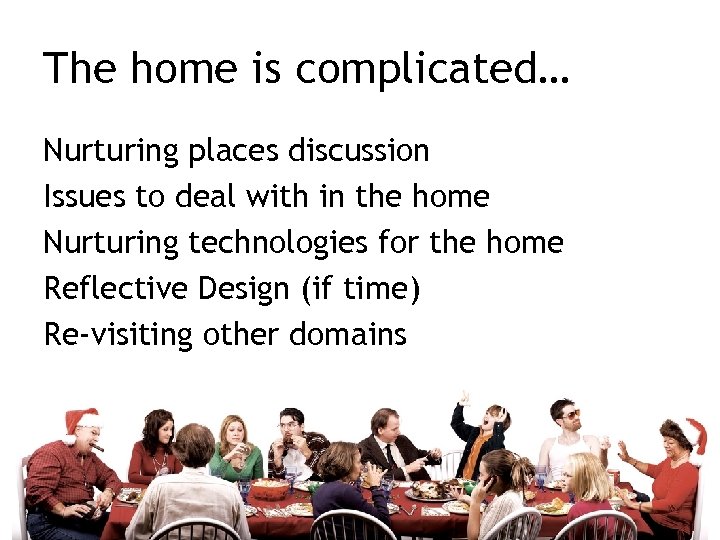 The home is complicated…

Nurturing places discussion
Issues to deal with in the home
Nurturing technologies for the home
Reflective Design (if time)
Re-visiting other domains